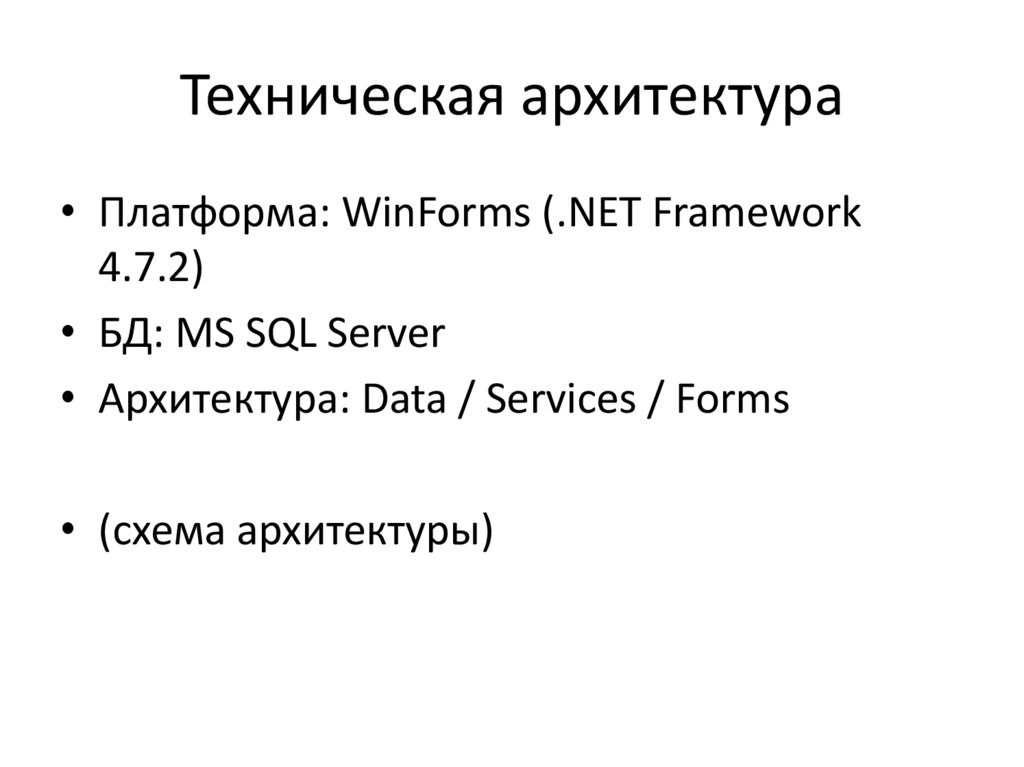 Техническая архитектура

• Платформа: WinForms (.NET Framework 4.7.2)
• БД: MS SQL Server
• Архитектура: Data / Services / Forms

• (схема архитектуры)